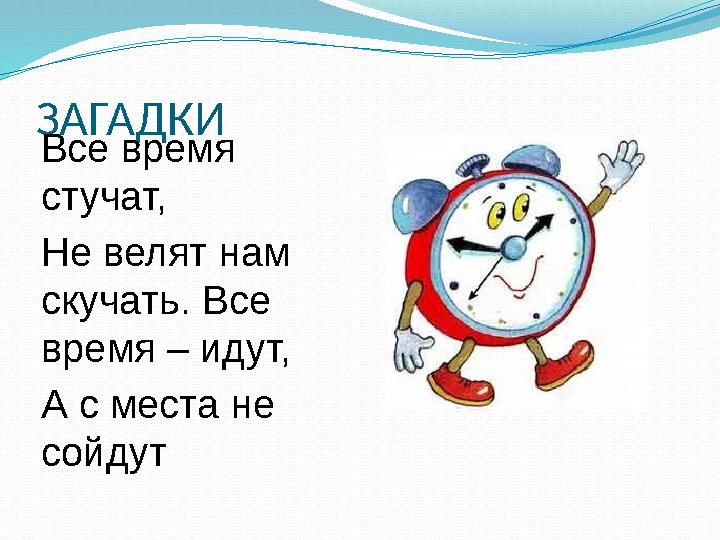 ЗАГАДКИ

Все время стучат,

Не велят нам скучать. Все время – идут,

А с места не сойдут